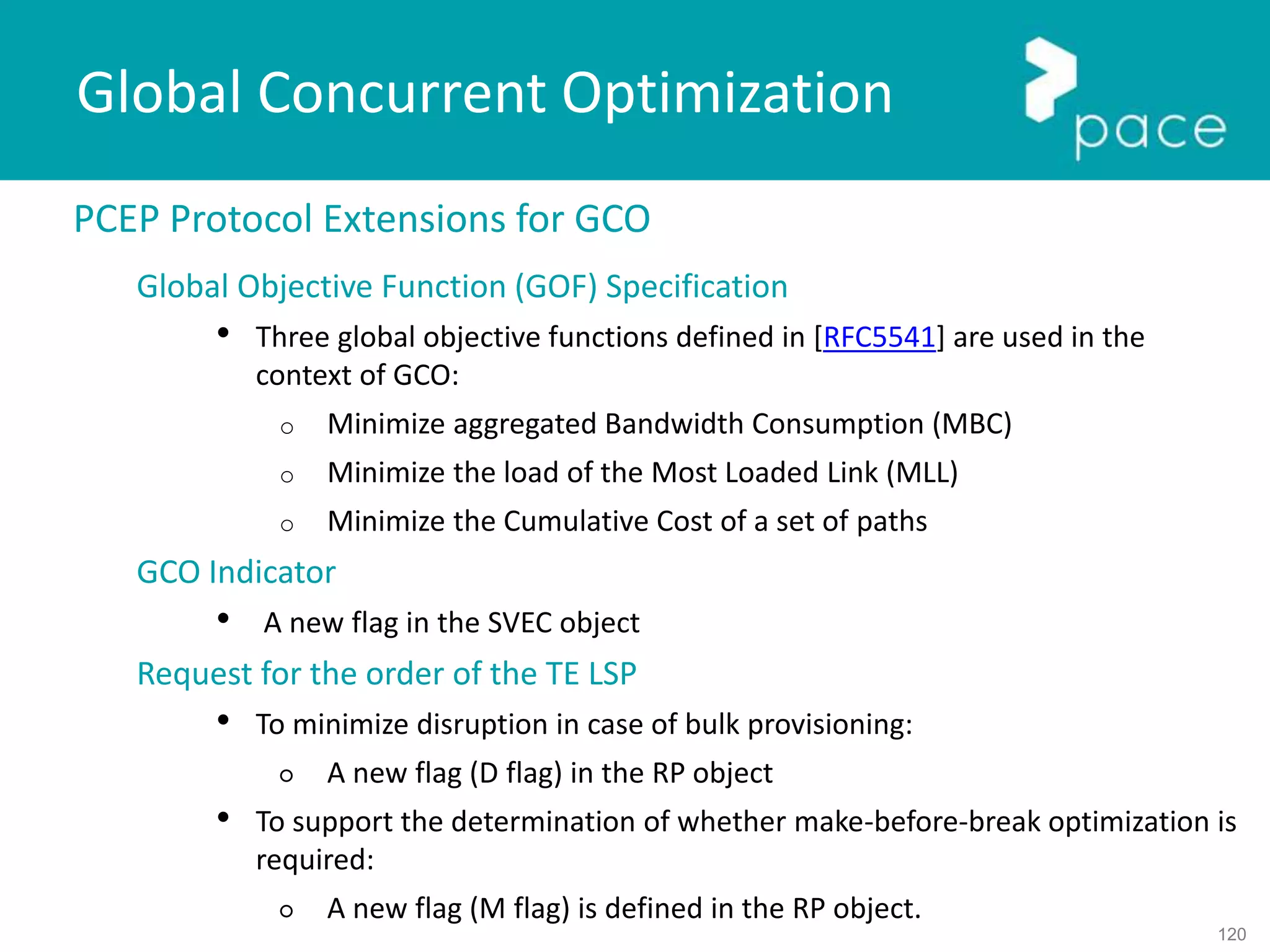 Global Concurrent Optimization

pace

PCEP Protocol Extensions for GCO

Global Objective Function (GOF) Specification

• Three global objective functions defined in [RFC5541] are used in the context of GCO:
  ○ Minimize aggregated Bandwidth Consumption (MBC)
  ○ Minimize the load of the Most Loaded Link (MLL)
  ○ Minimize the Cumulative Cost of a set of paths

GCO Indicator

• A new flag in the SVEC object

Request for the order of the TE LSP

• To minimize disruption in case of bulk provisioning:
  ○ A new flag (D flag) in the RP object
• To support the determination of whether make-before-break optimization is required:
  ○ A new flag (M flag) is defined in the RP object.

120